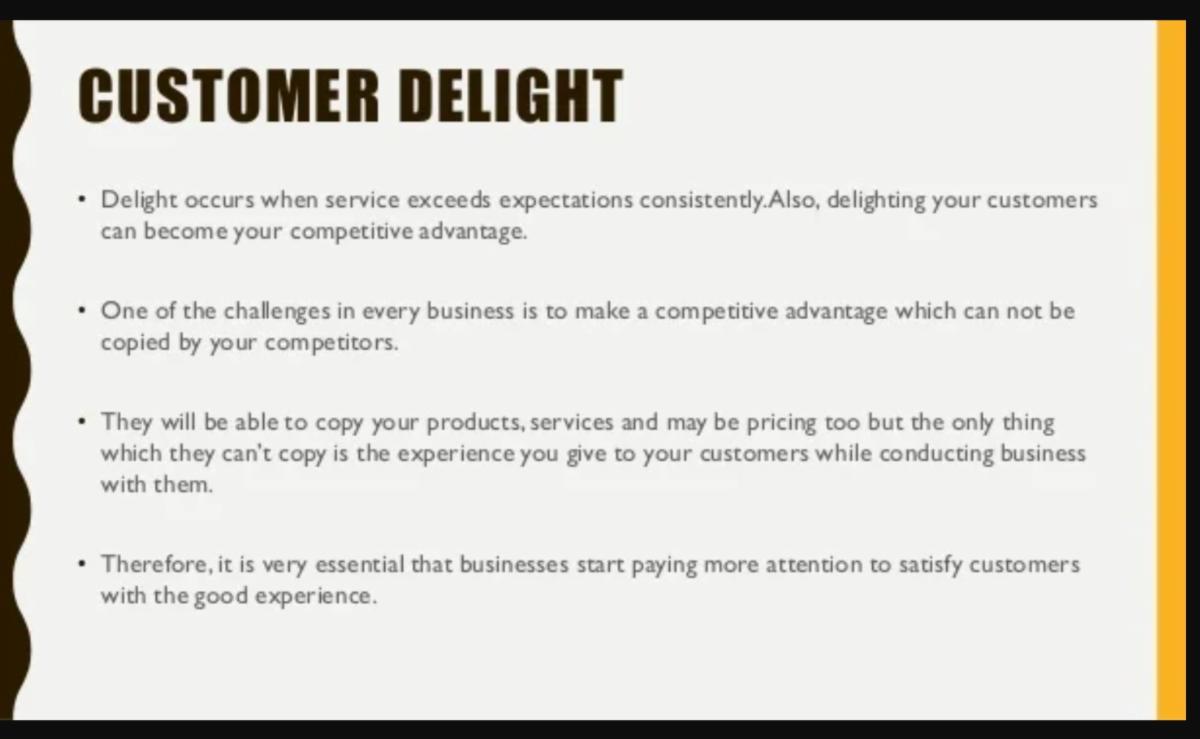 CUSTOMER DELIGHT

• Delight occurs when service exceeds expectations consistently.Also, delighting your customers can become your competitive advantage.

• One of the challenges in every business is to make a competitive advantage which can not be copied by your competitors.

• They will be able to copy your products, services and may be pricing too but the only thing which they can't copy is the experience you give to your customers while conducting business with them.

• Therefore, it is very essential that businesses start paying more attention to satisfy customers with the good experience.